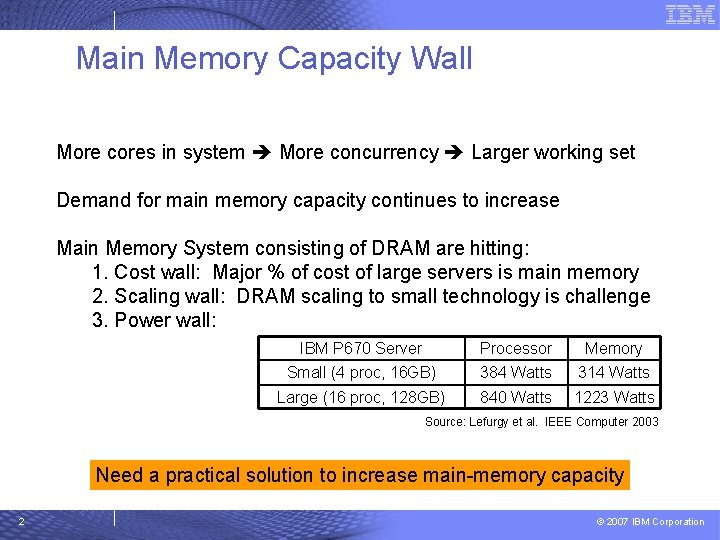 IBM

Main Memory Capacity Wall

More cores in system ➔ More concurrency ➔ Larger working set

Demand for main memory capacity continues to increase

Main Memory System consisting of DRAM are hitting:
1. Cost wall: Major % of cost of large servers is main memory
2. Scaling wall: DRAM scaling to small technology is challenge
3. Power wall:

| IBM P670 Server | Processor | Memory |
|---|---|---|
| Small (4 proc, 16GB) | 384 Watts | 314 Watts |
| Large (16 proc, 128GB) | 840 Watts | 1223 Watts |

Source: Lefurgy et al. IEEE Computer 2003

Need a practical solution to increase main-memory capacity

2

© 2007 IBM Corporation